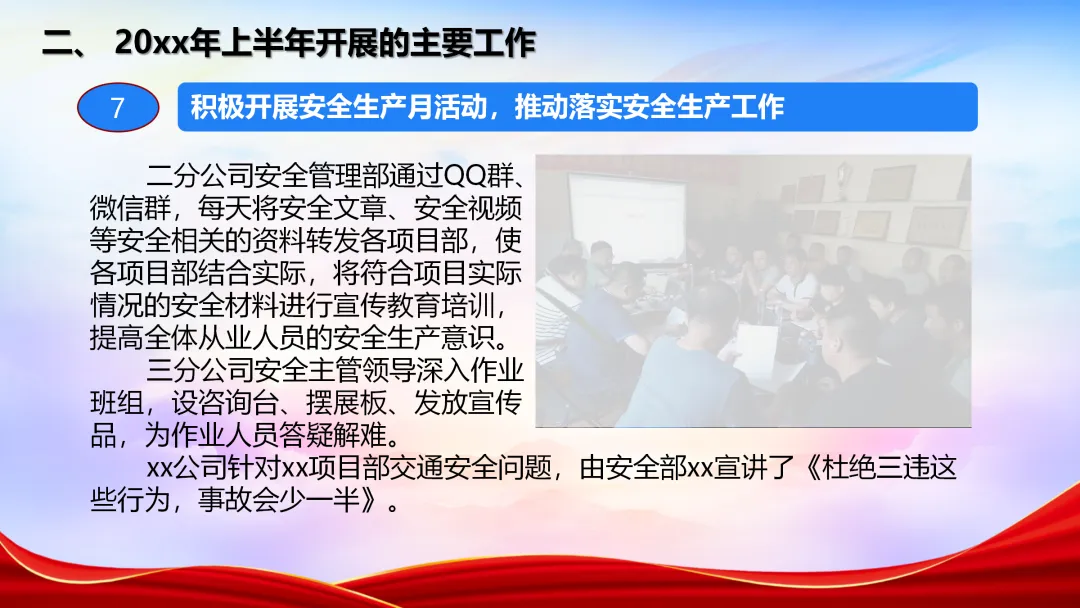 二、 20xx年上半年开展的主要工作

7

积极开展安全生产月活动，推动落实安全生产工作

二分公司安全管理部通过QQ群、微信群，每天将安全文章、安全视频等安全相关的资料转发各项目部，使各项目部结合实际，将符合项目实际情况的安全材料进行宣传教育培训，提高全体从业人员的安全生产意识。

三分公司安全主管领导深入作业班组，设咨询台、摆展板、发放宣传品，为作业人员答疑解难。

xx公司针对xx项目部交通安全问题，由安全部xx宣讲了《杜绝三违这些行为，事故会少一半》。